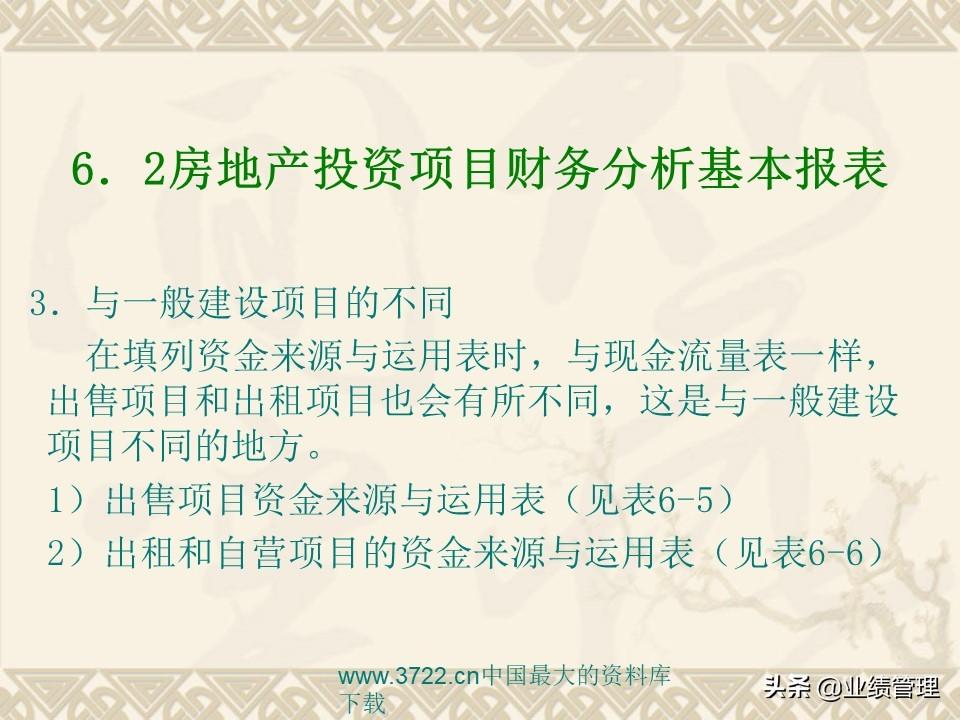 6．2房地产投资项目财务分析基本报表

3．与一般建设项目的不同

在填列资金来源与运用表时，与现金流量表一样，出售项目和出租项目也会有所不同，这是与一般建设项目不同的地方。

1）出售项目资金来源与运用表（见表6-5）

2）出租和自营项目的资金来源与运用表（见表6-6）

www.3722.cn中国最大的资料库下载

头条 @业绩管理